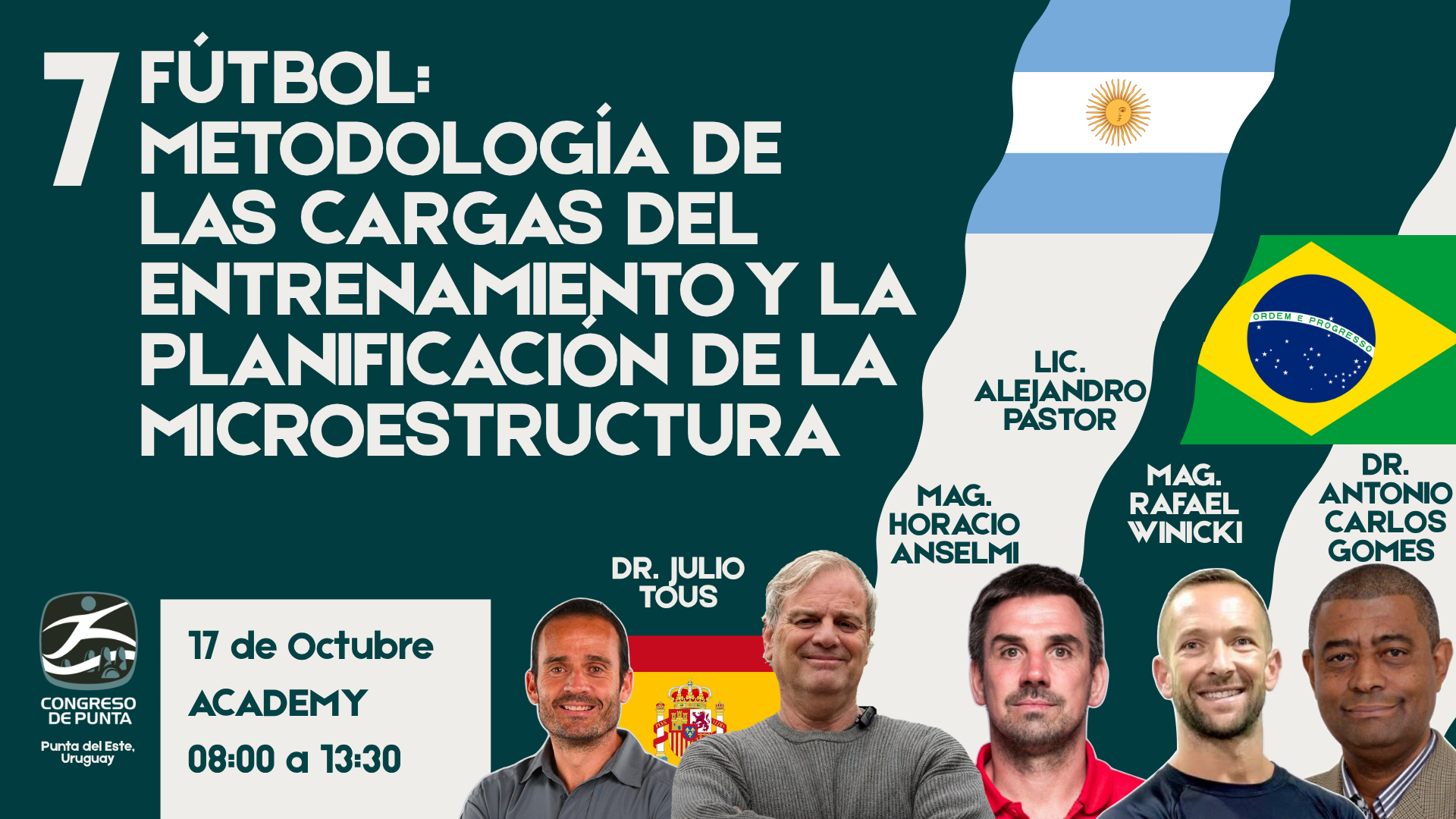 7 FÚTBOL: METODOLOGÍA DE LAS CARGAS DEL ENTRENAMIENTO Y LA PLANIFICACIÓN DE LA MICROESTRUCTURA

ORDEM E PROGRESSO

LIC. ALEJANDRO PASTOR

MAG. HORACIO ANSELMI

MAG. RAFAEL WINICKI

DR. ANTONIO CARLOS GOMES

DR. JULIO TOUS

CONGRESO DE PUNTA
Punta del Este, Uruguay

17 de Octubre
ACADEMY
08:00 a 13:30